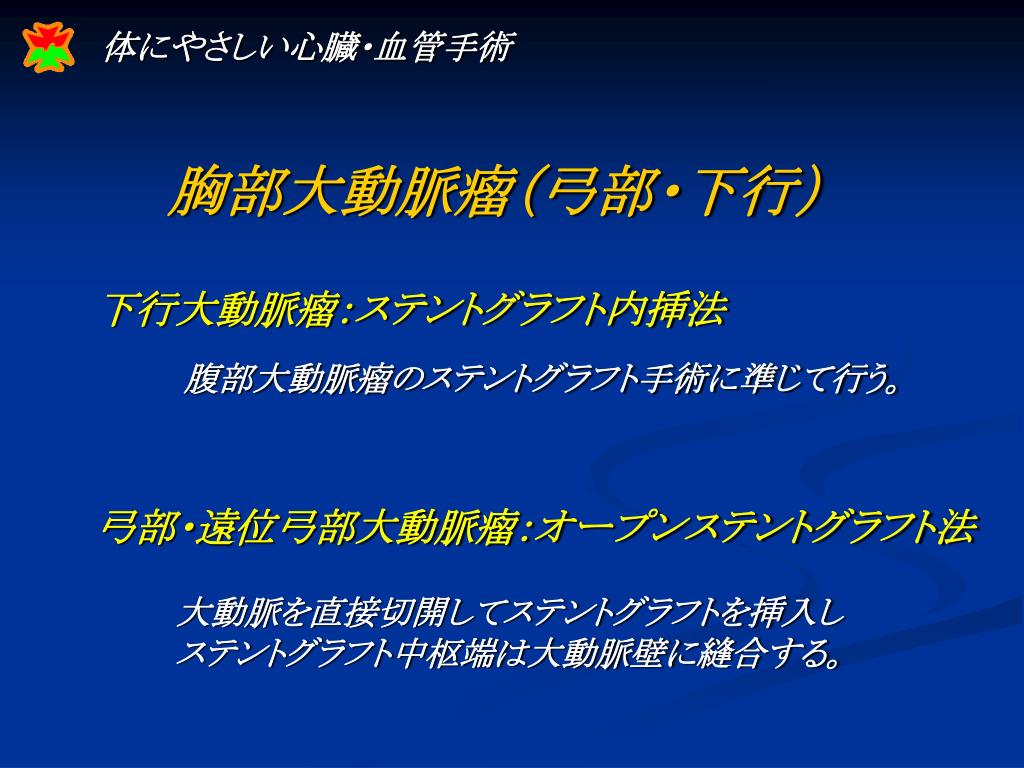 体にやさしい心臓・血管手術

胸部大動脈瘤（弓部・下行）

下行大動脈瘤：ステントグラフト内挿法

腹部大動脈瘤のステントグラフト手術に準じて行う。

弓部・遠位弓部大動脈瘤：オープンステントグラフト法

大動脈を直接切開してステントグラフトを挿入し
ステントグラフト中枢端は大動脈壁に縫合する。